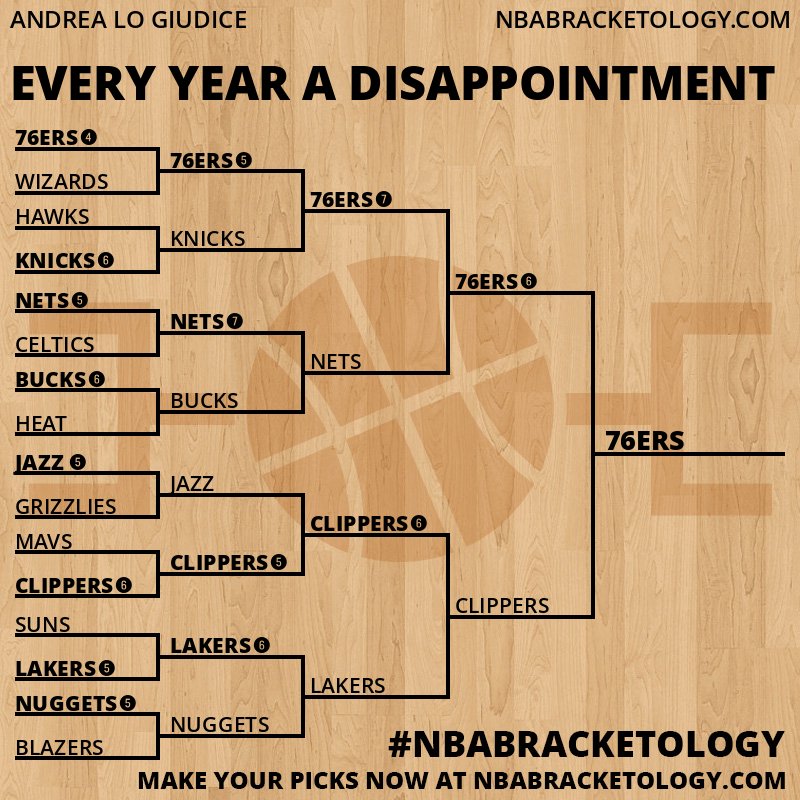 ANDREA LO GIUDICE
NBABRACKETOLOGY.COM

EVERY YEAR A DISAPPOINTMENT

76ERS 4
WIZARDS
HAWKS
KNICKS 6
NETS 5
CELTICS
BUCKS 6
HEAT
JAZZ 5
GRIZZLIES
MAVS
CLIPPERS 6
SUNS
LAKERS 5
NUGGETS 5
BLAZERS

76ERS 5
KNICKS
NETS 7
BUCKS
JAZZ
CLIPPERS 5
LAKERS 6
NUGGETS

76ERS 7
NETS
CLIPPERS 6
LAKERS

76ERS 6
CLIPPERS

76ERS

#NBABRACKETOLOGY
MAKE YOUR PICKS NOW AT NBABRACKETOLOGY.COM